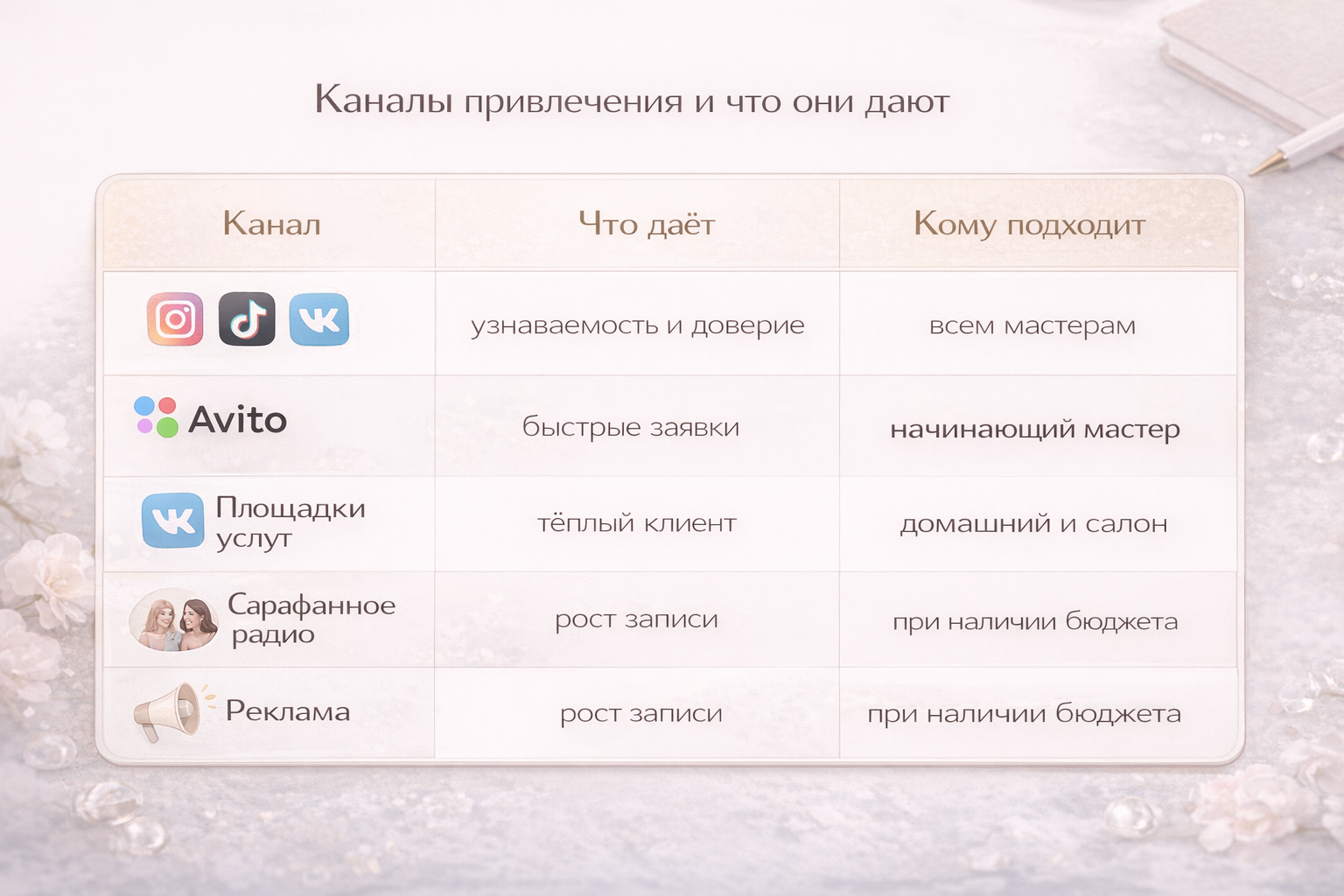 Каналы привлечения и что они дают

| Канал | Что даёт | Кому подходит |
|---|---|---|
| | узнаваемость и доверие | всем мастерам |
| Avito | быстрые заявки | начинающий мастер |
| Площадки услуг | тёплый клиент | домашний и салон |
| Сарафанное радио | рост записи | при наличии бюджета |
| Реклама | рост записи | при наличии бюджета |